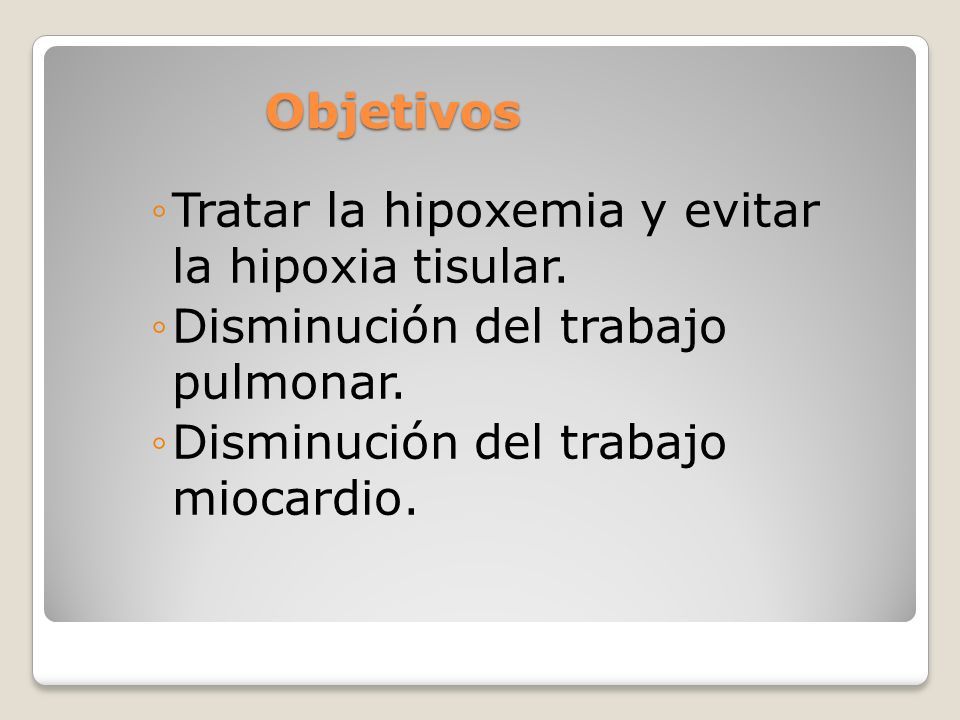 Objetivos

◦ Tratar la hipoxemia y evitar la hipoxia tisular.
◦ Disminución del trabajo pulmonar.
◦ Disminución del trabajo miocardio.